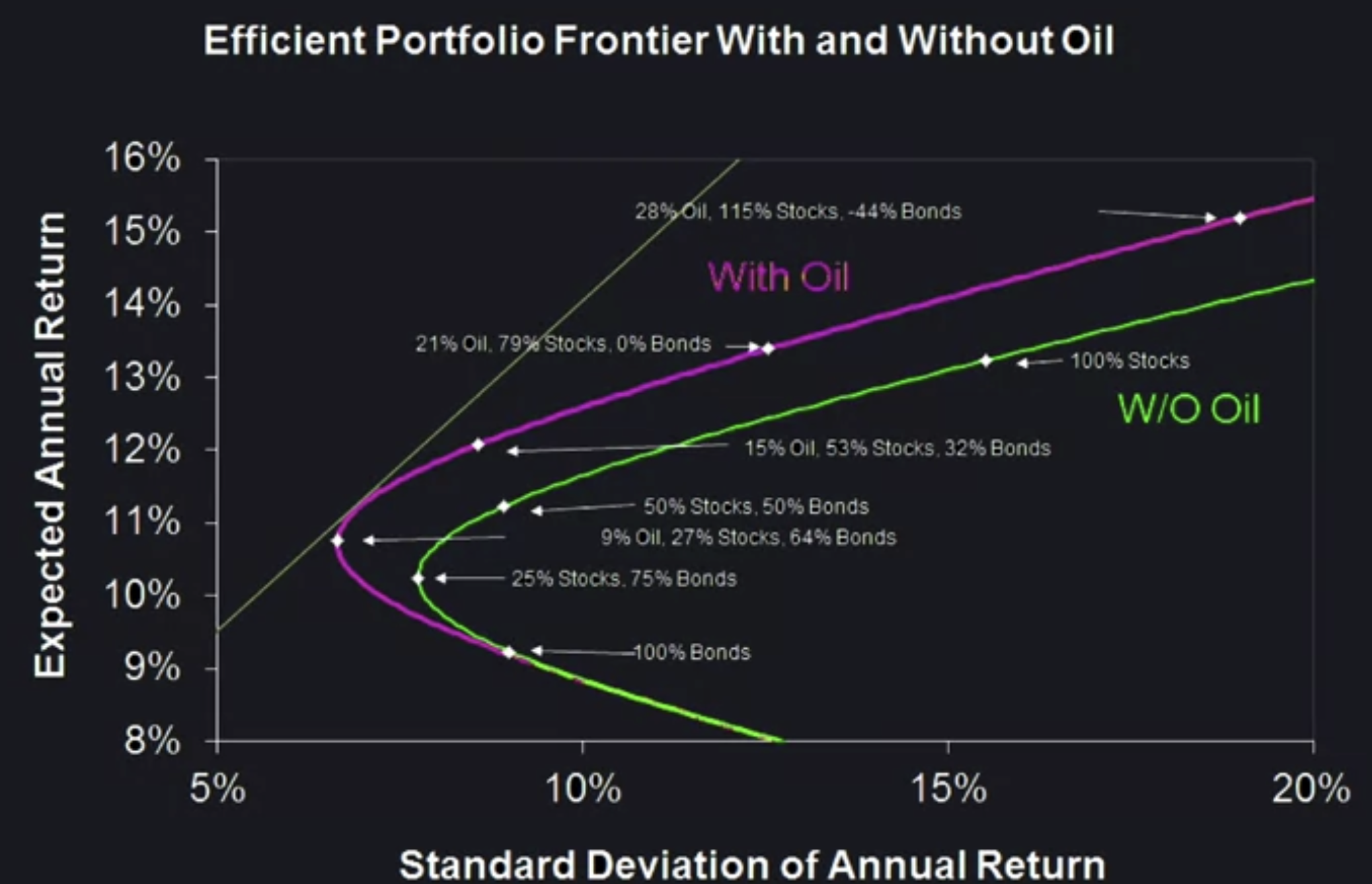 Efficient Portfolio Frontier With and Without Oil

Expected Annual Return

16%
15%
14%
13%
12%
11%
10%
9%
8%

28% Oil, 115% Stocks, -44% Bonds

With Oil

21% Oil, 79% Stocks, 0% Bonds

100% Stocks

W/O Oil

15% Oil, 53% Stocks, 32% Bonds

50% Stocks, 50% Bonds

9% Oil, 27% Stocks, 64% Bonds

25% Stocks, 75% Bonds

100% Bonds

5%
10%
15%
20%

Standard Deviation of Annual Return